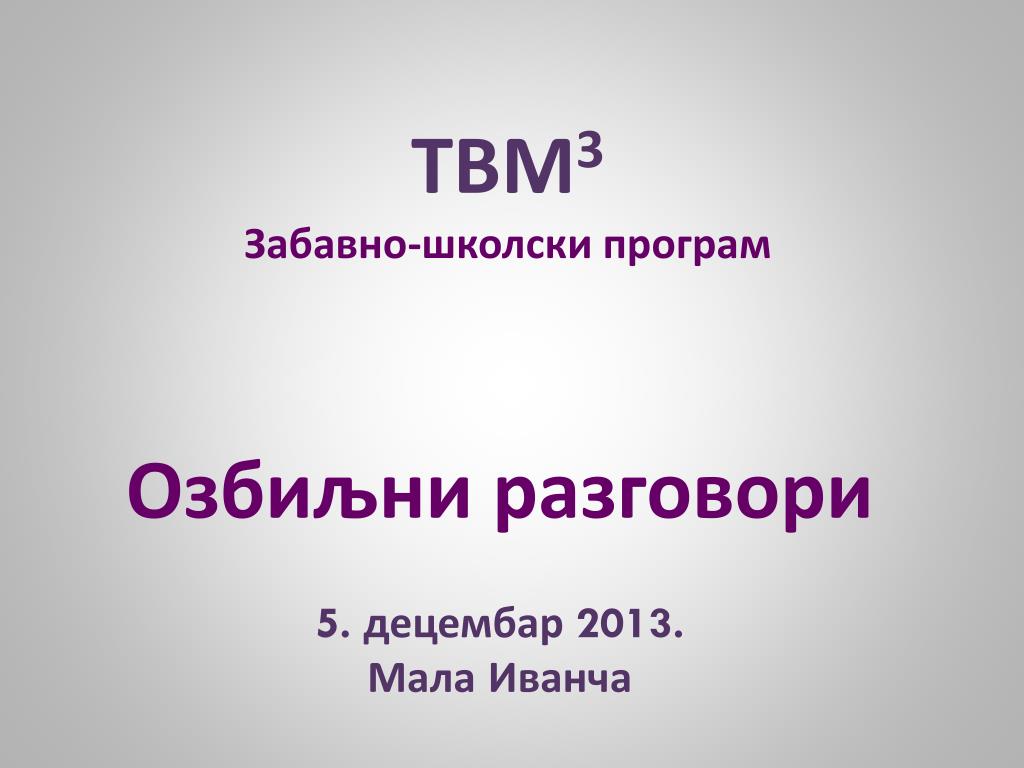 ТВМ$^3$
Забавно-школски програм

Озбиљни разговори

5. децембар 2013.
Мала Иванча